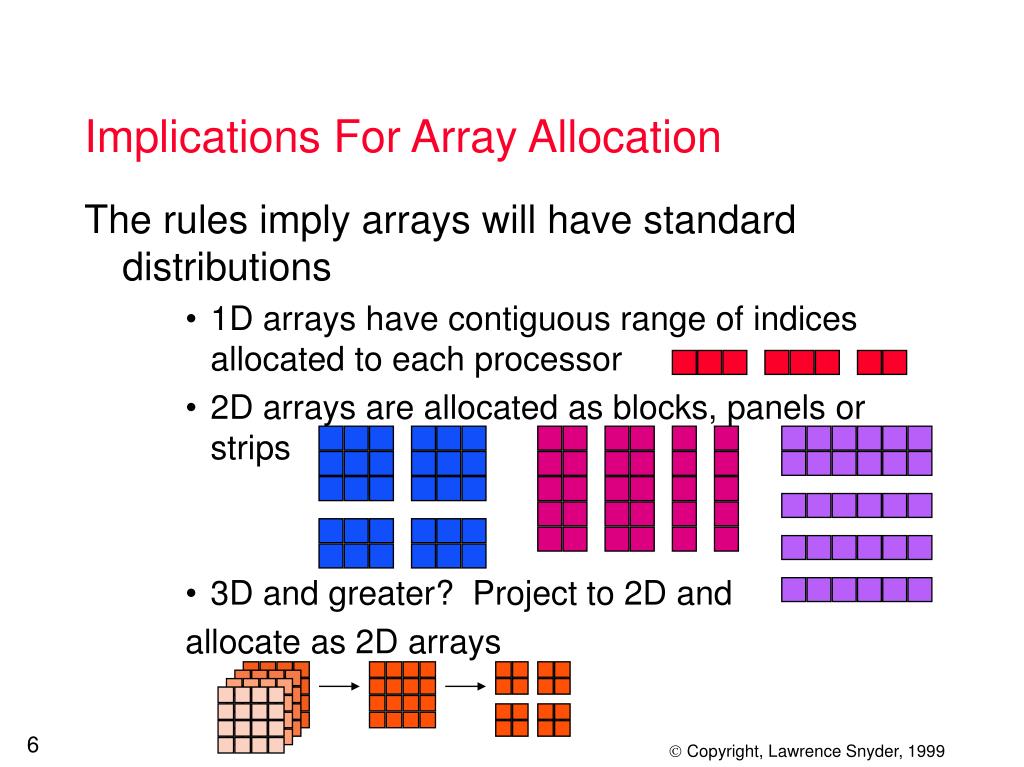 Implications For Array Allocation

The rules imply arrays will have standard distributions

• 1D arrays have contiguous range of indices allocated to each processor

• 2D arrays are allocated as blocks, panels or strips

• 3D and greater? Project to 2D and allocate as 2D arrays

6

© Copyright, Lawrence Snyder, 1999